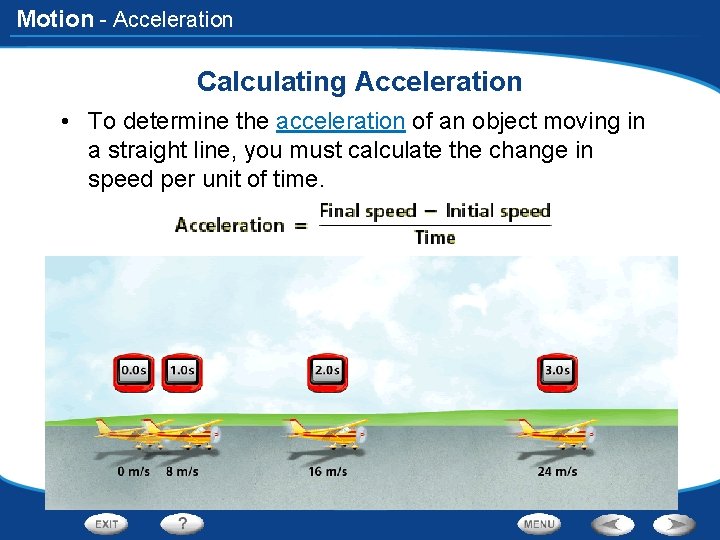 Motion - Acceleration

Calculating Acceleration

• To determine the acceleration of an object moving in a straight line, you must calculate the change in speed per unit of time.

$\text{Acceleration} = \frac{\text{Final speed} - \text{Initial speed}}{\text{Time}}$

0.0s 1.0s 2.0s 3.0s

0 m/s 8 m/s 16 m/s 24 m/s

EXIT ? MENU